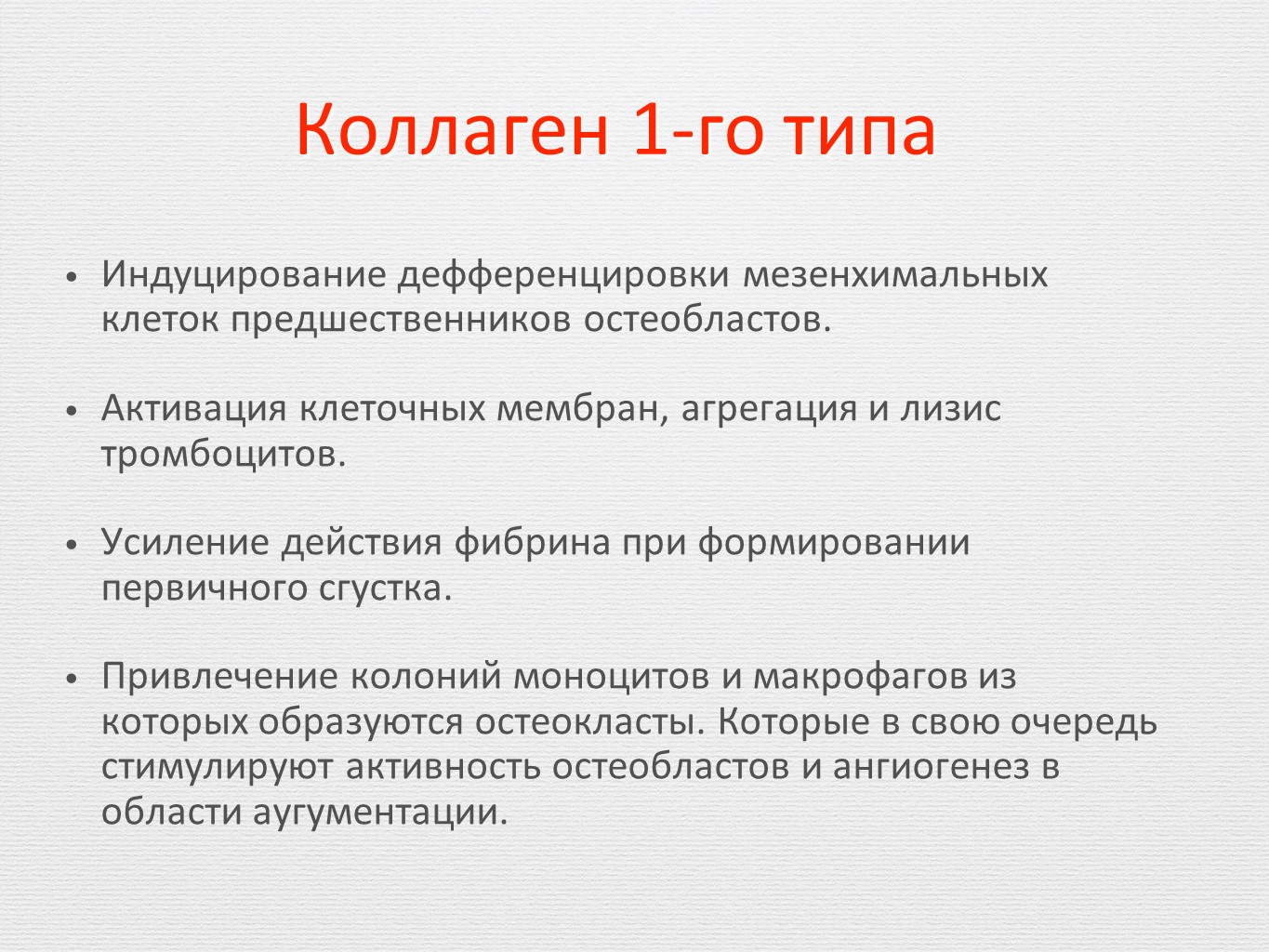 Коллаген 1-го типа

• Индуцирование дефференцировки мезенхимальных клеток предшественников остеобластов.

• Активация клеточных мембран, агрегация и лизис тромбоцитов.

• Усиление действия фибрина при формировании первичного сгустка.

• Привлечение колоний моноцитов и макрофагов из которых образуются остеокласты. Которые в свою очередь стимулируют активность остеобластов и ангиогенез в области аугументации.